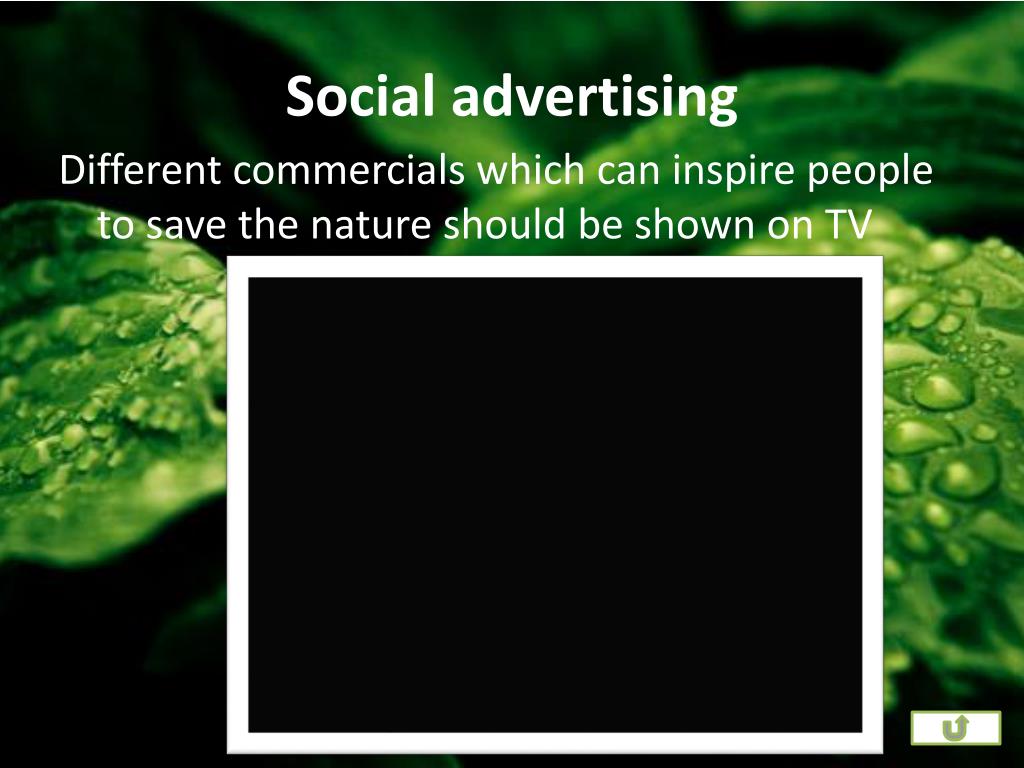 Social advertising

Different commercials which can inspire people to save the nature should be shown on TV